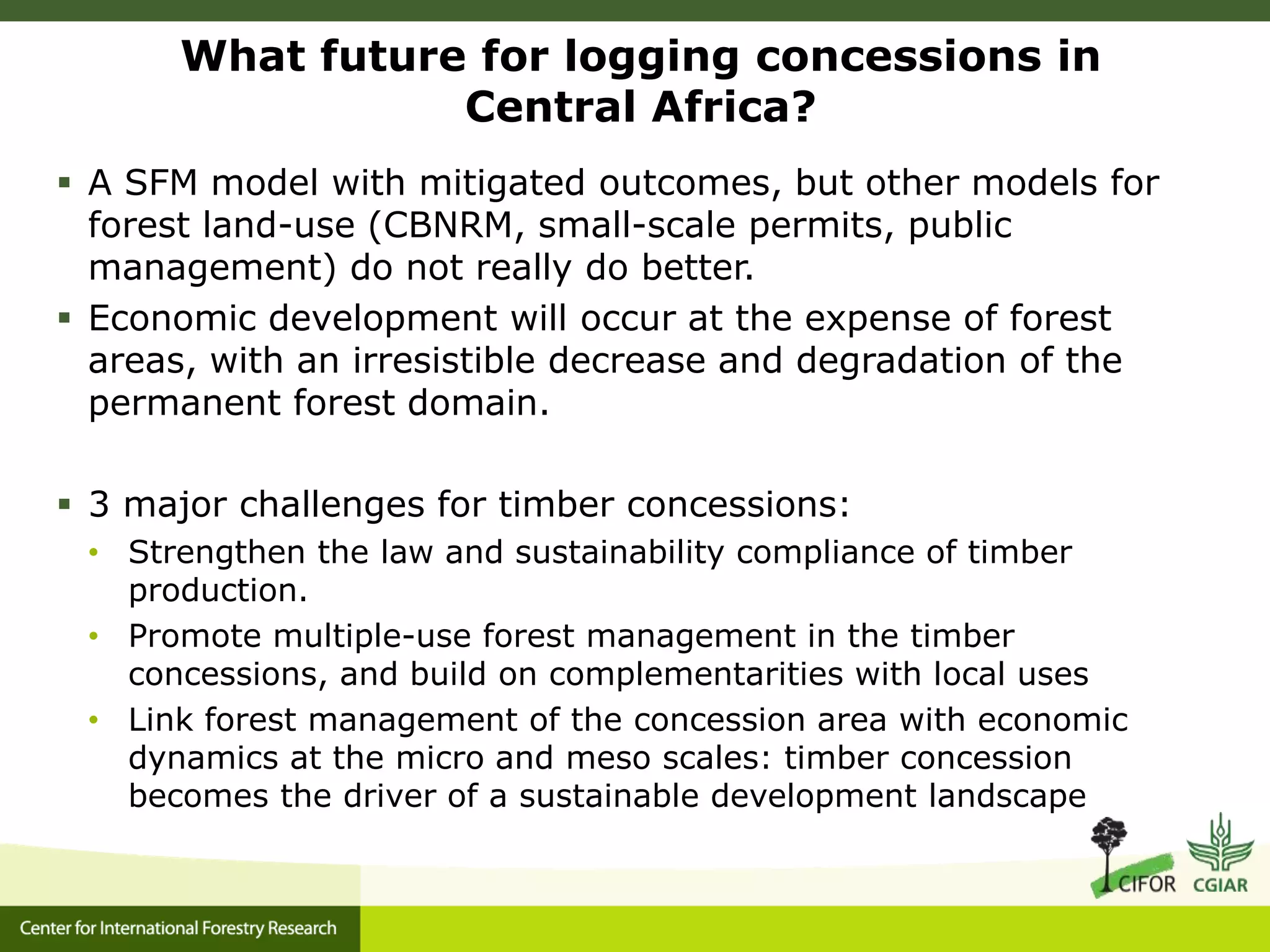 What future for logging concessions in Central Africa?

▪ A SFM model with mitigated outcomes, but other models for forest land-use (CBNRM, small-scale permits, public management) do not really do better.

▪ Economic development will occur at the expense of forest areas, with an irresistible decrease and degradation of the permanent forest domain.

▪ 3 major challenges for timber concessions:

• Strengthen the law and sustainability compliance of timber production.

• Promote multiple-use forest management in the timber concessions, and build on complementarities with local uses

• Link forest management of the concession area with economic dynamics at the micro and meso scales: timber concession becomes the driver of a sustainable development landscape

CIFOR CGIAR

Center for International Forestry Research